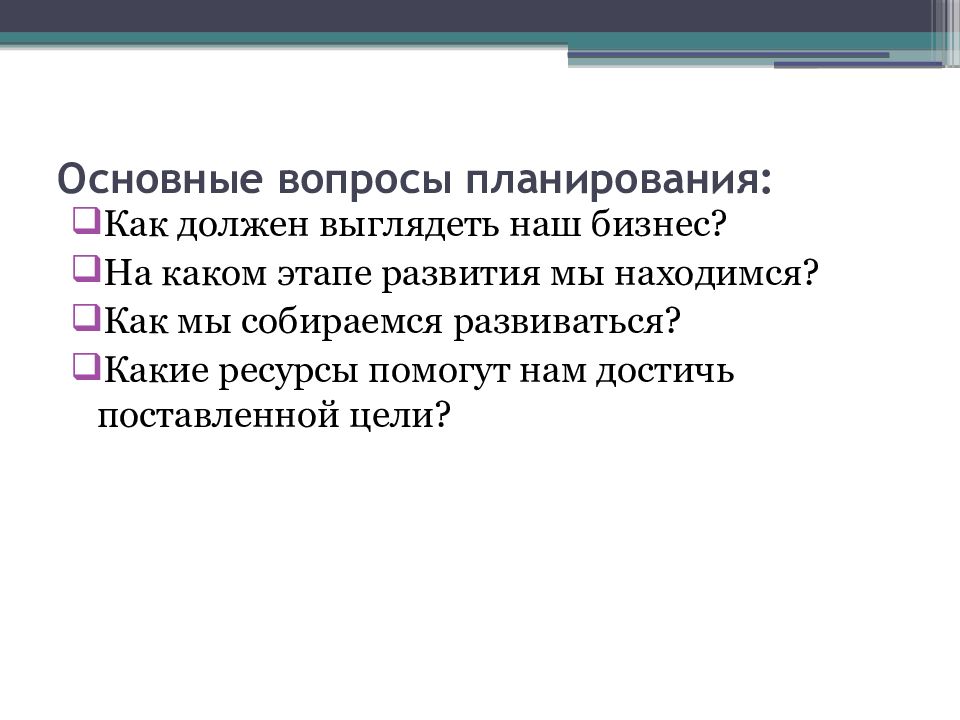 Основные вопросы планирования:
❑Как должен выглядеть наш бизнес?
❑На каком этапе развития мы находимся?
❑Как мы собираемся развиваться?
❑Какие ресурсы помогут нам достичь поставленной цели?